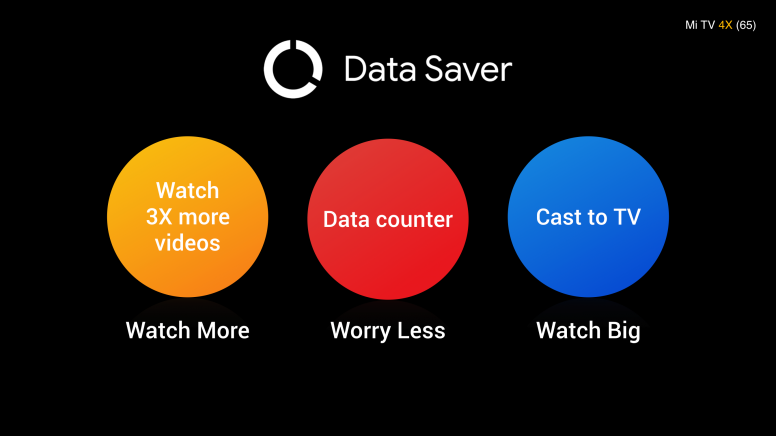 Mi TV 4X (65)

Data Saver

Watch 3X more videos

Watch More

Data counter

Worry Less

Cast to TV

Watch Big